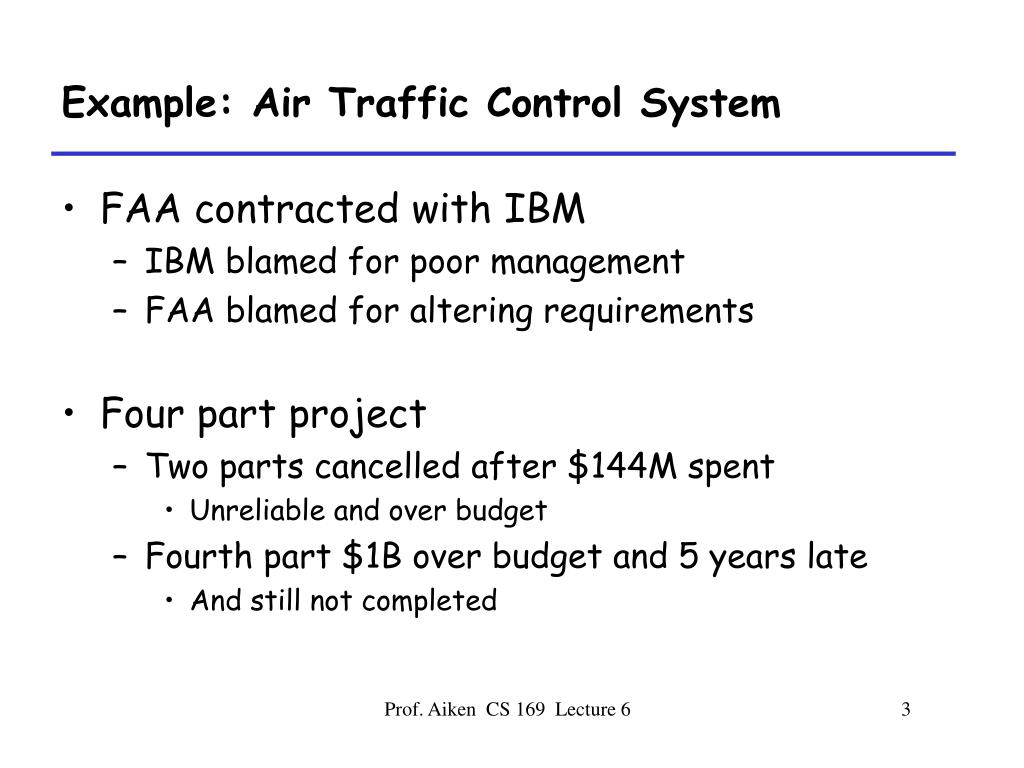 Example: Air Traffic Control System

• FAA contracted with IBM
– IBM blamed for poor management
– FAA blamed for altering requirements

• Four part project
– Two parts cancelled after \$144M spent
• Unreliable and over budget
– Fourth part \$1B over budget and 5 years late
• And still not completed

Prof. Aiken CS 169 Lecture 6

3